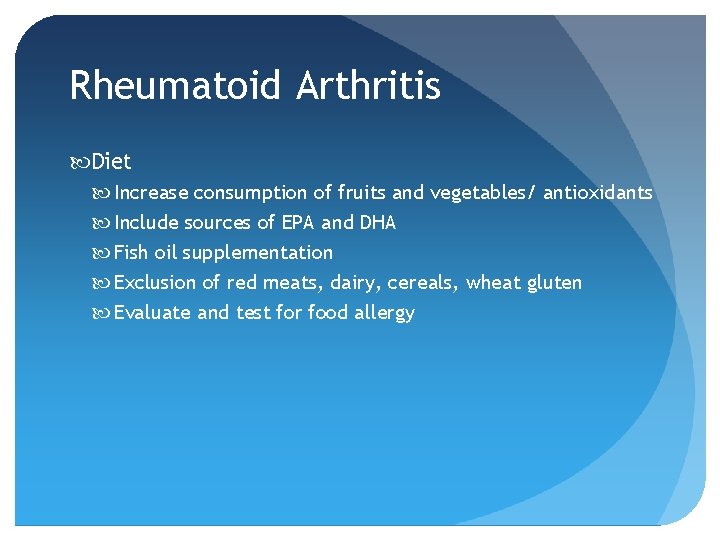 Rheumatoid Arthritis

Diet

Increase consumption of fruits and vegetables/ antioxidants

Include sources of EPA and DHA

Fish oil supplementation

Exclusion of red meats, dairy, cereals, wheat gluten

Evaluate and test for food allergy